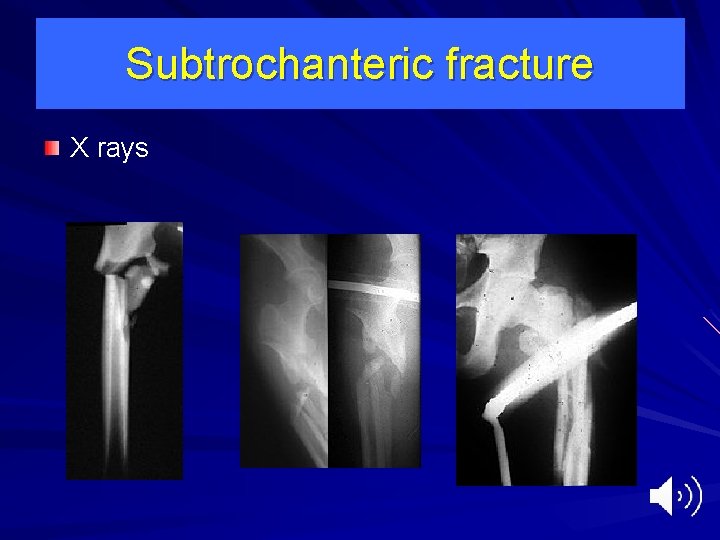 Subtrochanteric fracture

X rays